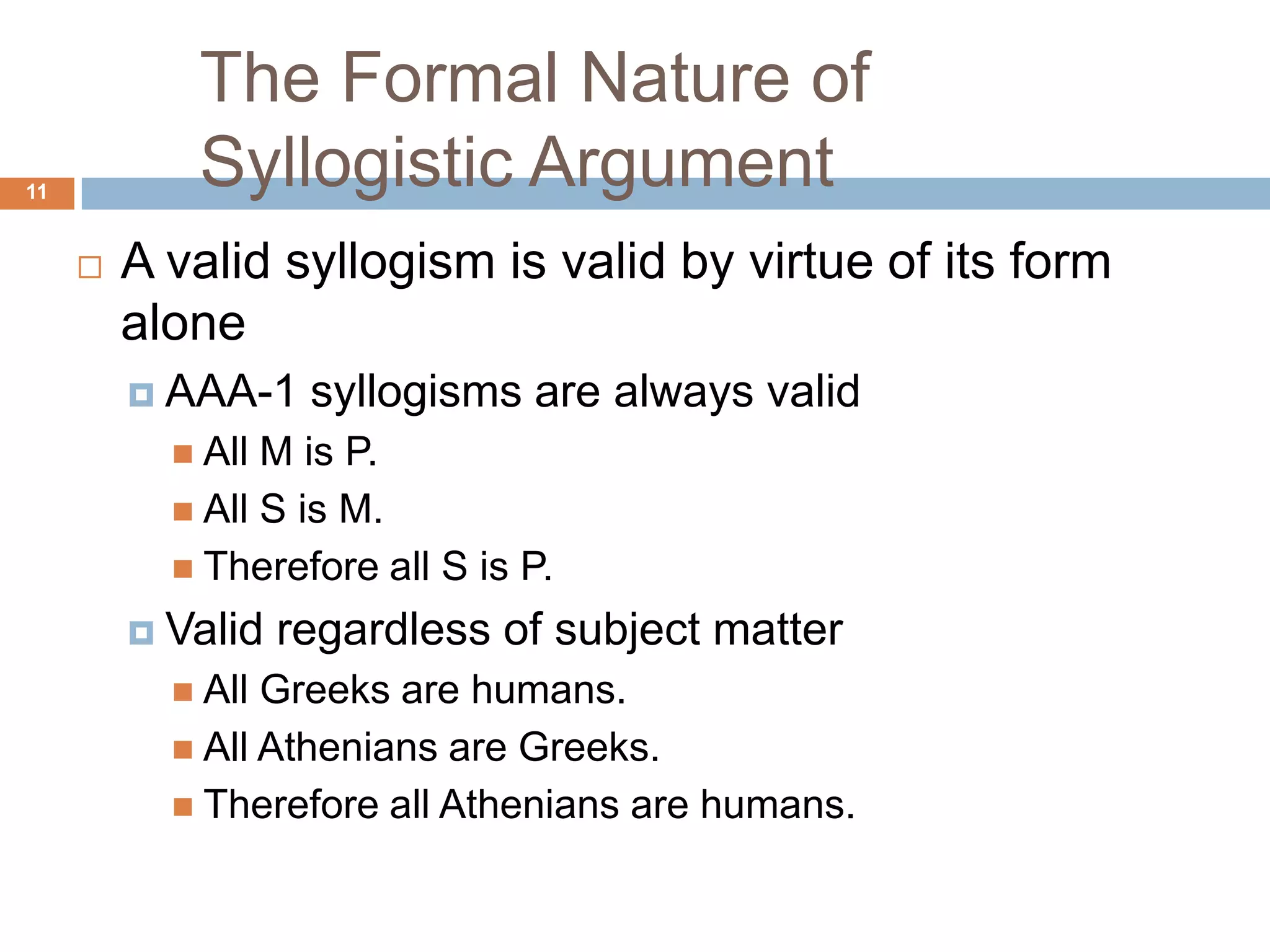 The Formal Nature of Syllogistic Argument

11

A valid syllogism is valid by virtue of its form alone

AAA-1 syllogisms are always valid

All M is P.

All S is M.

Therefore all S is P.

Valid regardless of subject matter

All Greeks are humans.

All Athenians are Greeks.

Therefore all Athenians are humans.